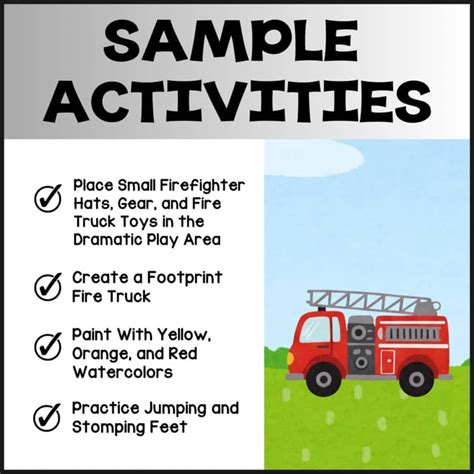 SAMPLE ACTIVITIES

Place Small Firefighter Hats, Gear, and Fire Truck Toys in the Dramatic Play Area

Create a Footprint Fire Truck

Paint With Yellow, Orange, and Red Watercolors

Practice Jumping and Stomping Feet